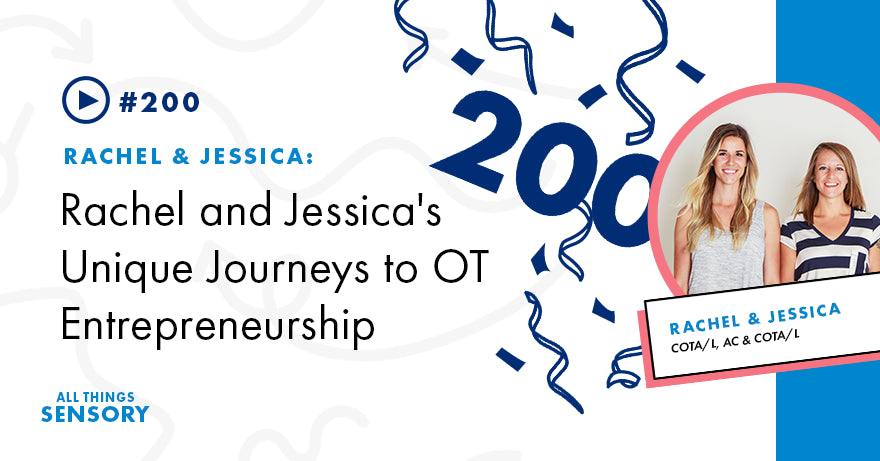 #200

RACHEL & JESSICA:

Rachel and Jessica's Unique Journeys to OT Entrepreneurship

200

RACHEL & JESSICA
COTA/L, AC & COTA/L

ALL THINGS
SENSORY